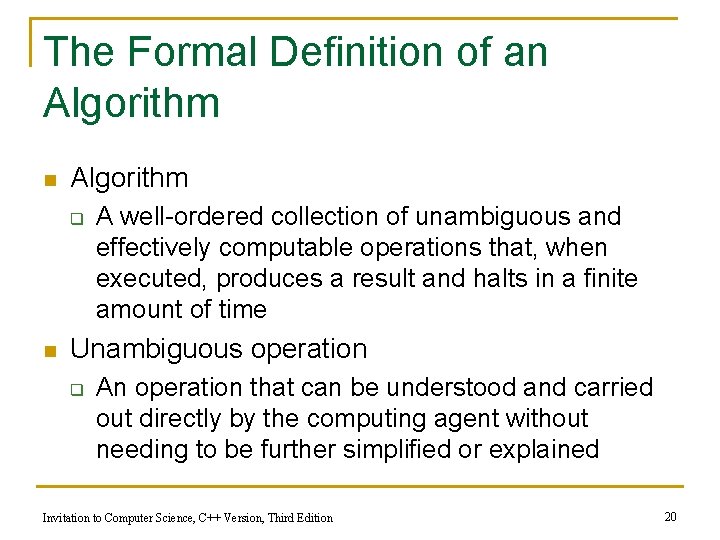 The Formal Definition of an Algorithm

Algorithm

A well-ordered collection of unambiguous and effectively computable operations that, when executed, produces a result and halts in a finite amount of time

Unambiguous operation

An operation that can be understood and carried out directly by the computing agent without needing to be further simplified or explained

Invitation to Computer Science, C++ Version, Third Edition

20